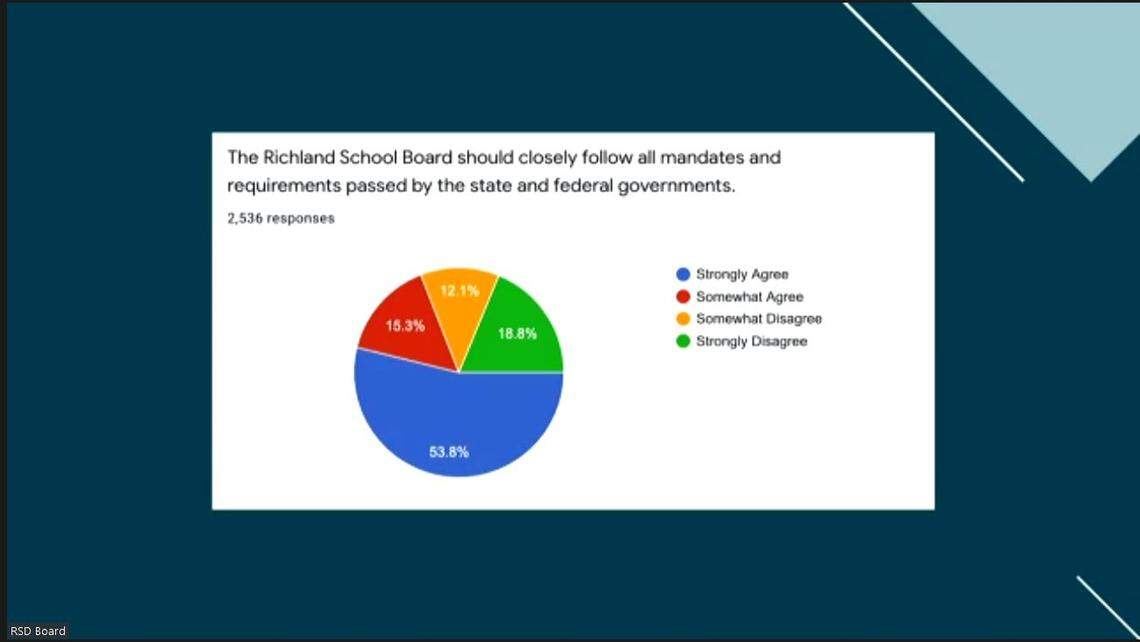 The Richland School Board should closely follow all mandates and requirements passed by the state and federal governments.

2,536 responses

12.1%
15.3%
18.8%
53.8%

Strongly Agree
Somewhat Agree
Somewhat Disagree
Strongly Disagree

RSD Board